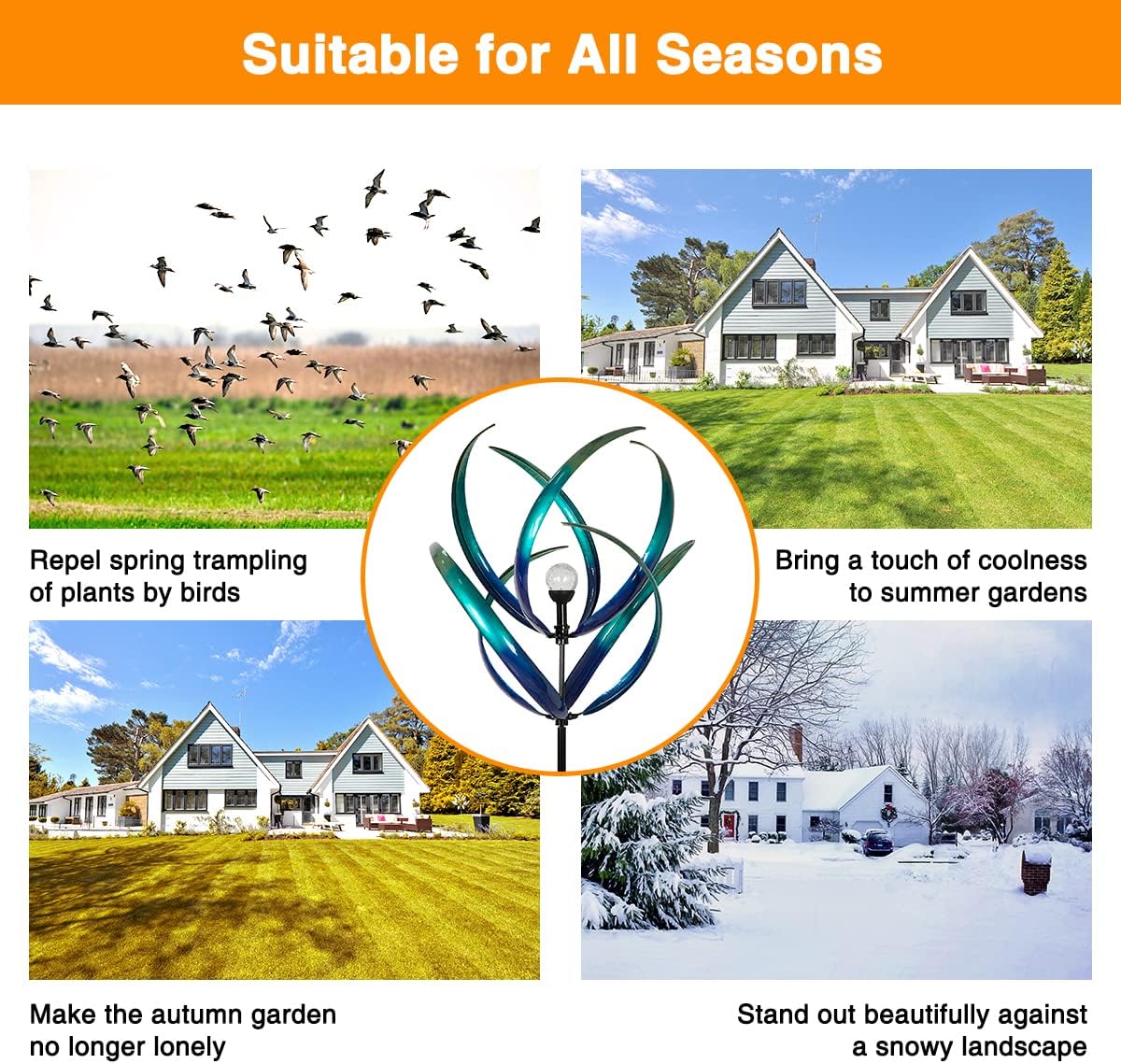 Suitable for All Seasons

Repel spring trampling of plants by birds

Bring a touch of coolness to summer gardens

Make the autumn garden no longer lonely

Stand out beautifully against a snowy landscape